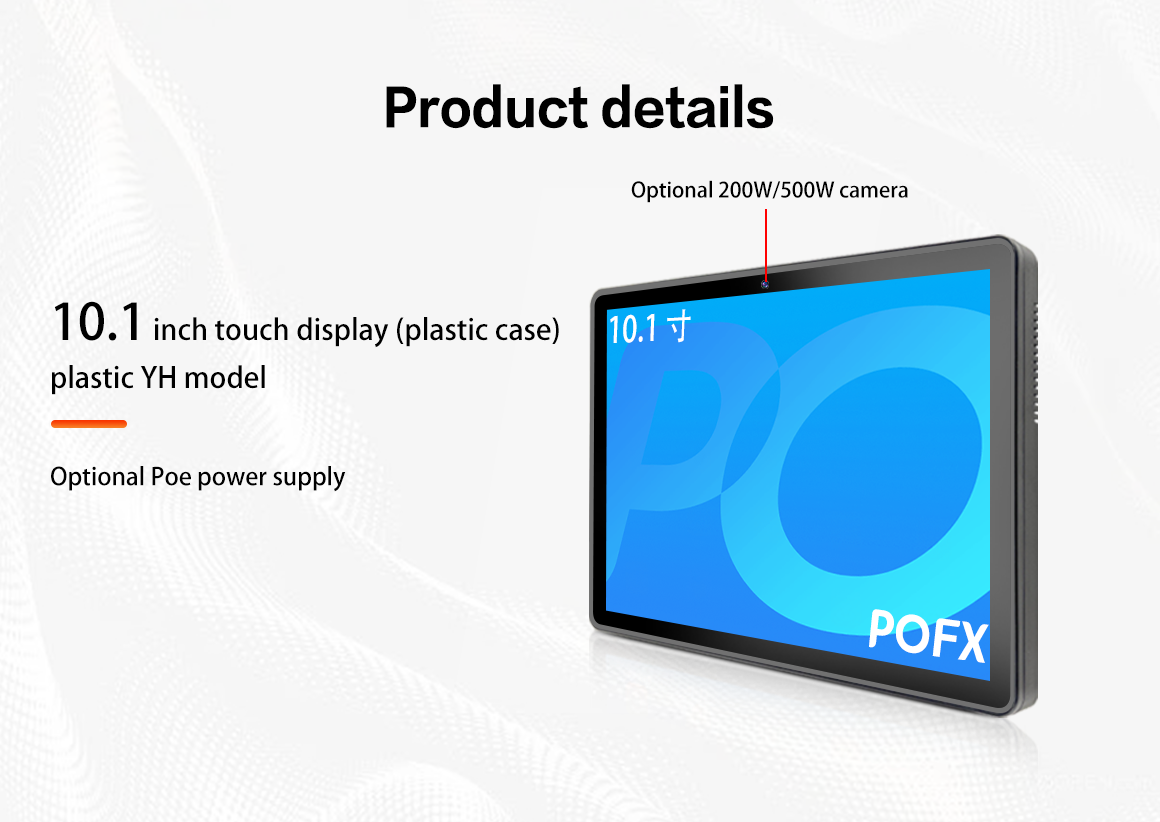 Product details

Optional 200W/500W camera

10.1 inch touch display (plastic case) plastic YH model

Optional Poe power supply

10.1 寸

POFX